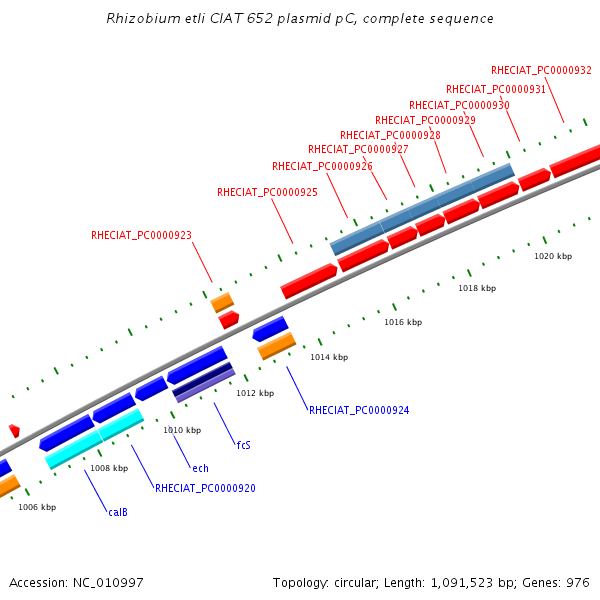 Rhizobium etli CIAT 652 plasmid pC, complete sequence

RHECIAT_PC0000932
RHECIAT_PC0000931
RHECIAT_PC0000930
RHECIAT_PC0000929
RHECIAT_PC0000928
RHECIAT_PC0000927
RHECIAT_PC0000926
RHECIAT_PC0000925
RHECIAT_PC0000923

1020 kbp
1018 kbp
1016 kbp
1014 kbp
1012 kbp
1010 kbp
1008 kbp
1006 kbp

RHECIAT_PC0000924
fcS
ech
RHECIAT_PC0000920
calB

Accession: NC_010997
Topology: circular; Length: 1,091,523 bp; Genes: 976